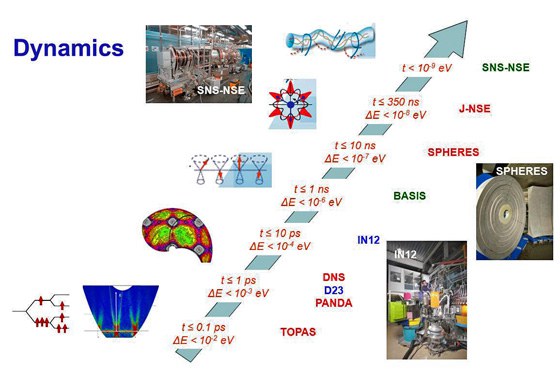 Dynamics

SNS-NSE

$t < 10^{-9}$ eV

SNS-NSE

$t \leq 350$ ns
$\Delta E < 10^{-8}$ eV

J-NSE

$t \leq 10$ ns
$\Delta E < 10^{-7}$ eV

SPHERES

SPHERES

$t \leq 1$ ns
$\Delta E < 10^{-6}$ eV

BASIS

$t \leq 10$ ps
$\Delta E < 10^{-4}$ eV

IN12

IN12

$t \leq 1$ ps
$\Delta E < 10^{-3}$ eV

DNS
D23
PANDA

$t \leq 0.1$ ps
$\Delta E < 10^{-2}$ eV

TOPAS